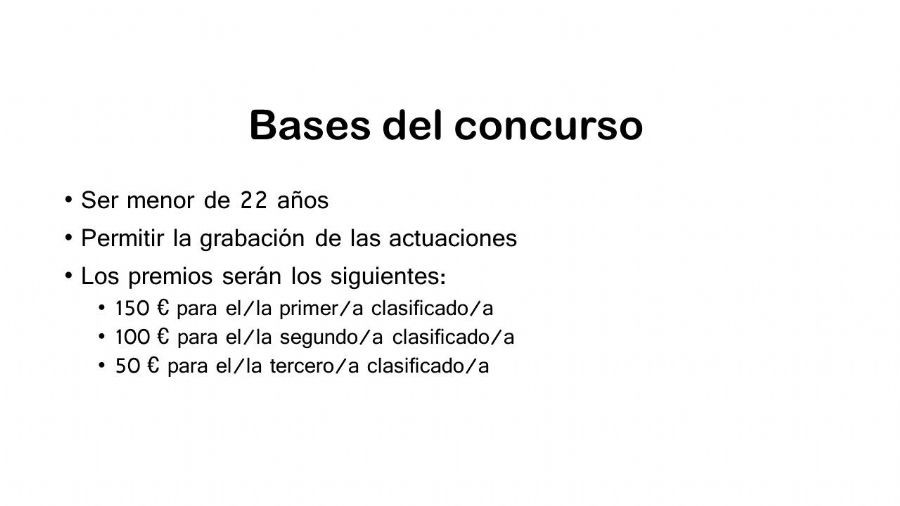 Bases del concurso

• Ser menor de 22 años
• Permitir la grabación de las actuaciones
• Los premios serán los siguientes:
  • 150 € para el/la primer/a clasificado/a
  • 100 € para el/la segundo/a clasificado/a
  • 50 € para el/la tercero/a clasificado/a